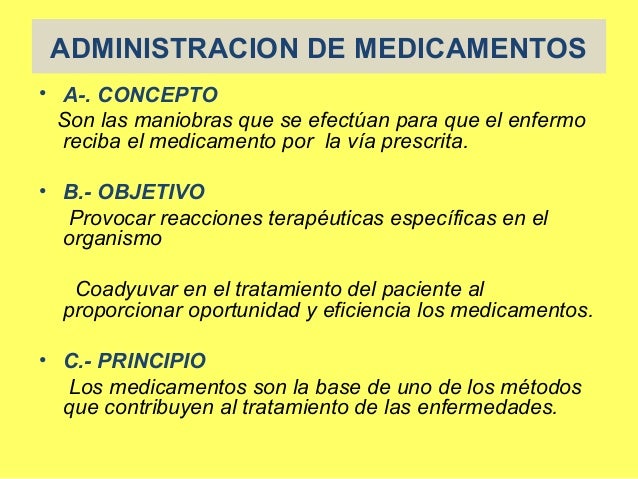 ADMINISTRACION DE MEDICAMENTOS

• A-. CONCEPTO

Son las maniobras que se efectúan para que el enfermo reciba el medicamento por la vía prescrita.

• B.- OBJETIVO

Provocar reacciones terapéuticas específicas en el organismo

Coadyuvar en el tratamiento del paciente al proporcionar oportunidad y eficiencia los medicamentos.

• C.- PRINCIPIO

Los medicamentos son la base de uno de los métodos que contribuyen al tratamiento de las enfermedades.